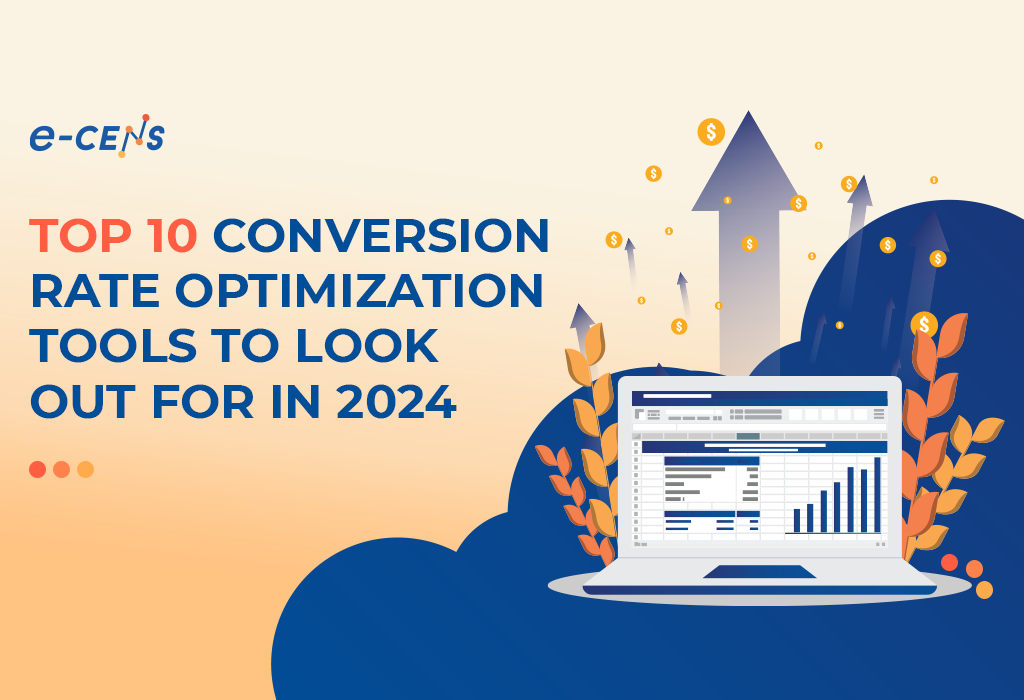 e-CENS

TOP 10 CONVERSION RATE OPTIMIZATION TOOLS TO LOOK OUT FOR IN 2024